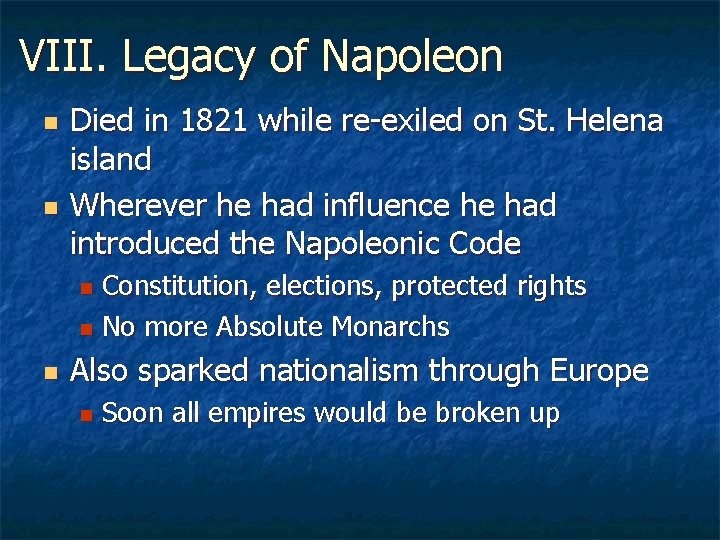 VIII. Legacy of Napoleon

- Died in 1821 while re-exiled on St. Helena island
- Wherever he had influence he had introduced the Napoleonic Code
  - Constitution, elections, protected rights
  - No more Absolute Monarchs
- Also sparked nationalism through Europe
  - Soon all empires would be broken up